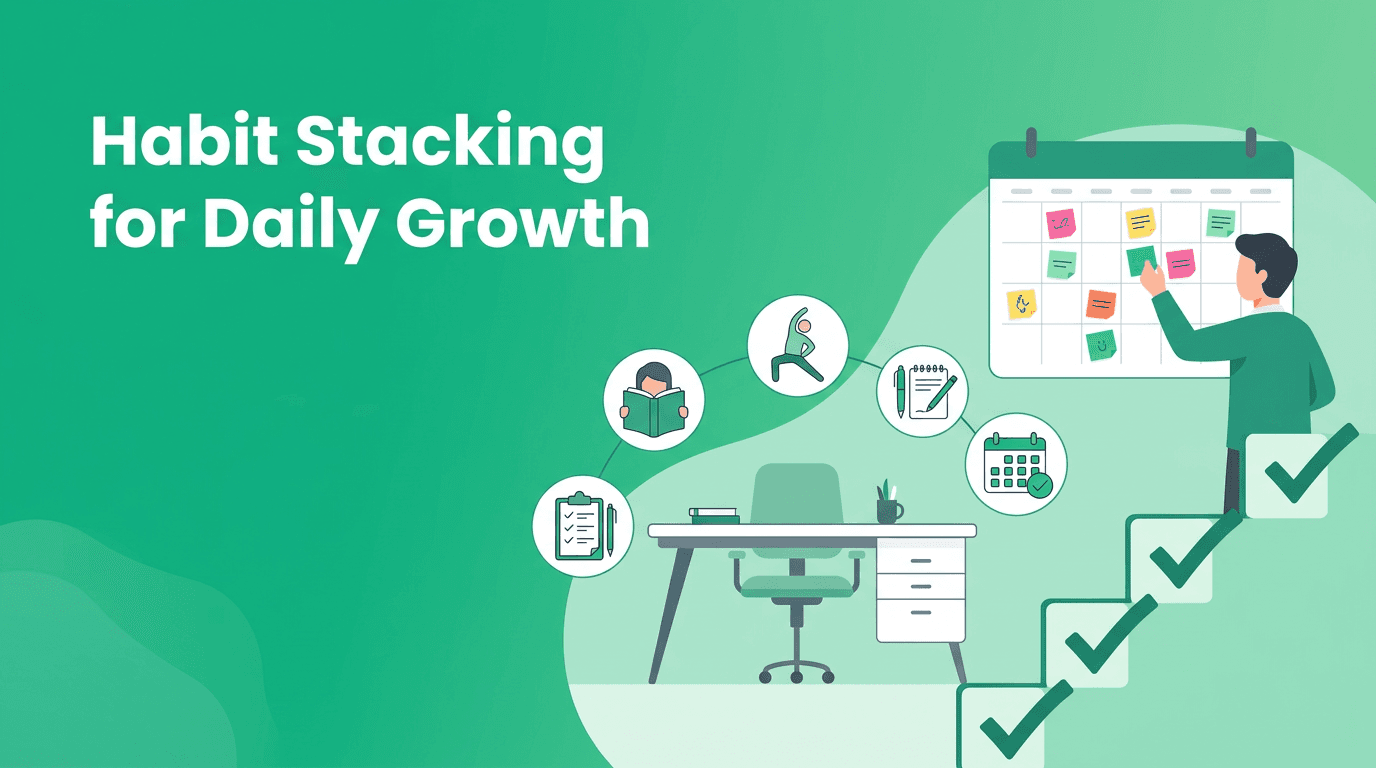 Habit Stacking
for Daily Growth